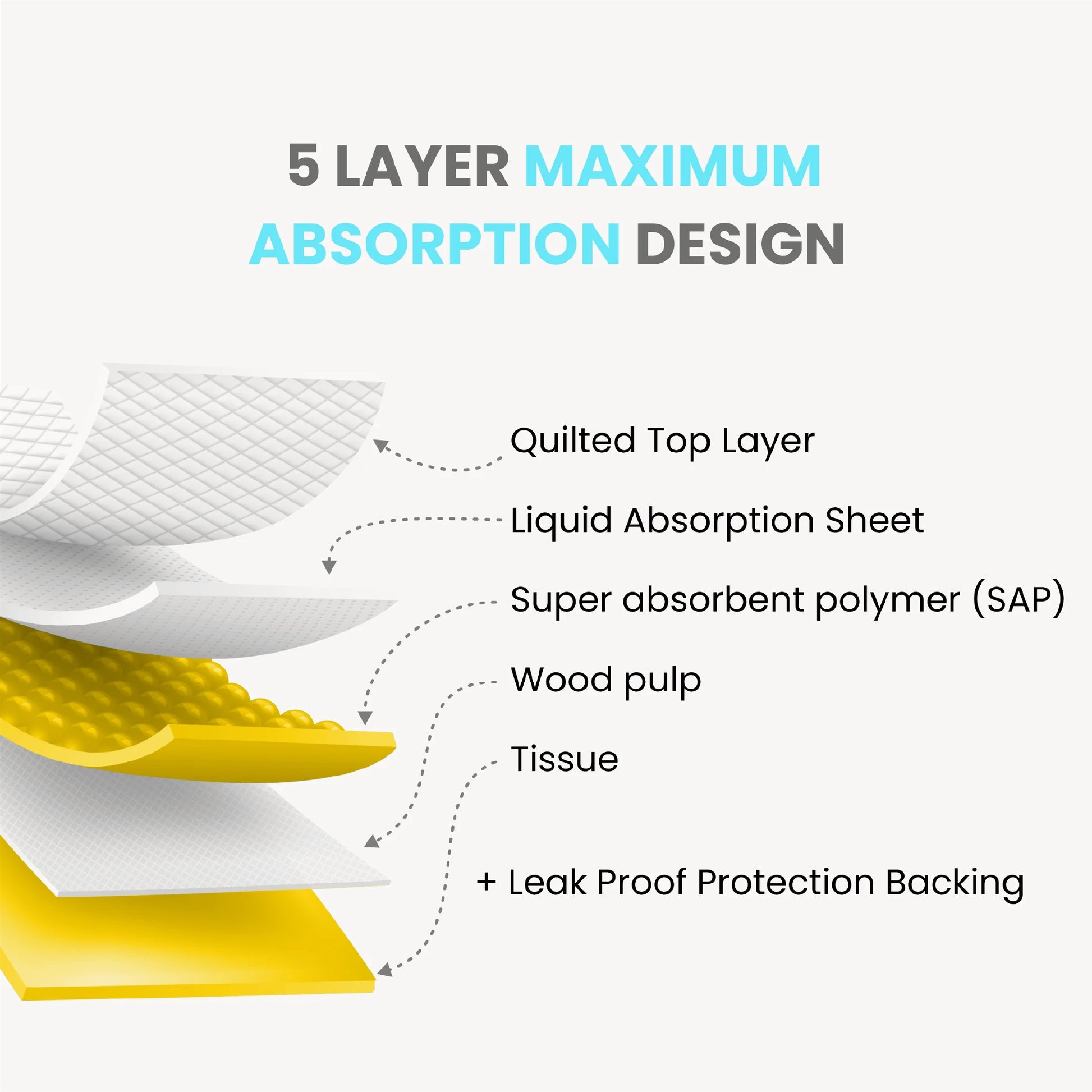 5 LAYER MAXIMUM ABSORPTION DESIGN

Quilted Top Layer

Liquid Absorption Sheet

Super absorbent polymer (SAP)

Wood pulp

Tissue

+ Leak Proof Protection Backing